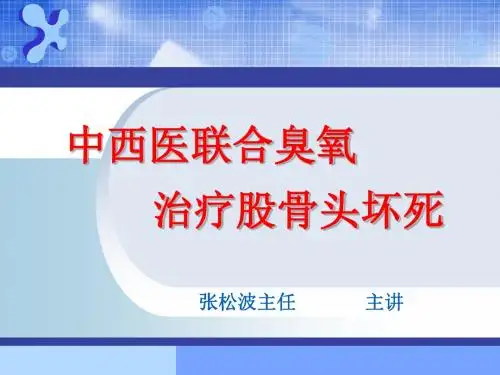 中西医联合臭氧
治疗股骨头坏死

张松波主任　　主讲